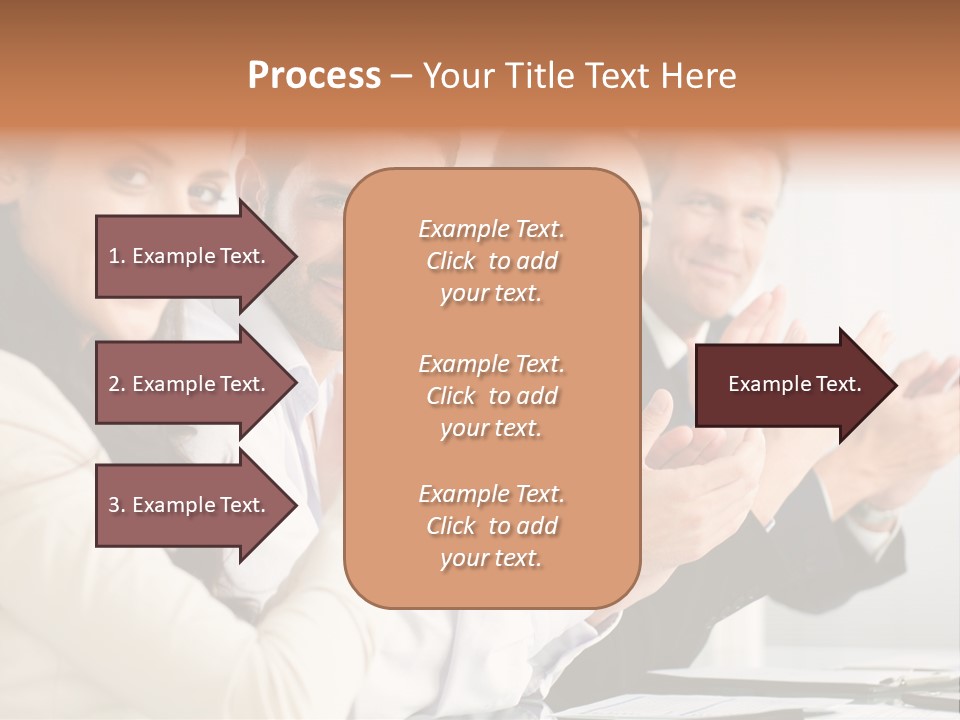 Process – Your Title Text Here

1. Example Text.

2. Example Text.

3. Example Text.

Example Text. Click to add your text.

Example Text. Click to add your text.

Example Text. Click to add your text.

Example Text.